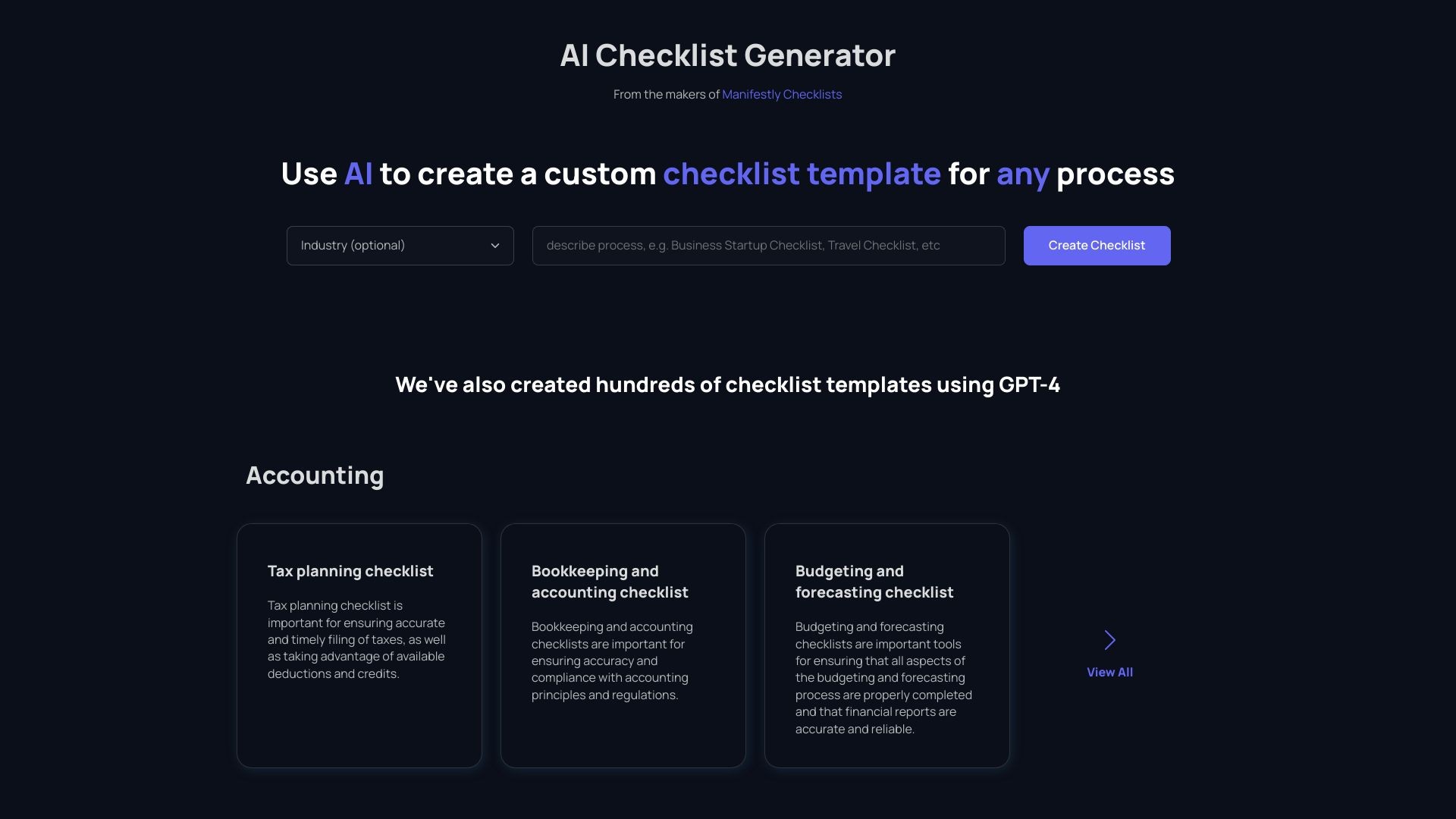 AI Checklist Generator

From the makers of Manifestly Checklists

Use AI to create a custom checklist template for any process

Industry (optional)

describe process, e.g. Business Startup Checklist, Travel Checklist, etc

Create Checklist

We've also created hundreds of checklist templates using GPT-4

Accounting

Tax planning checklist

Tax planning checklist is important for ensuring accurate and timely filing of taxes, as well as taking advantage of available deductions and credits.

Bookkeeping and accounting checklist

Bookkeeping and accounting checklists are important for ensuring accuracy and compliance with accounting principles and regulations.

Budgeting and forecasting checklist

Budgeting and forecasting checklists are important tools for ensuring that all aspects of the budgeting and forecasting process are properly completed and that financial reports are accurate and reliable.

View All